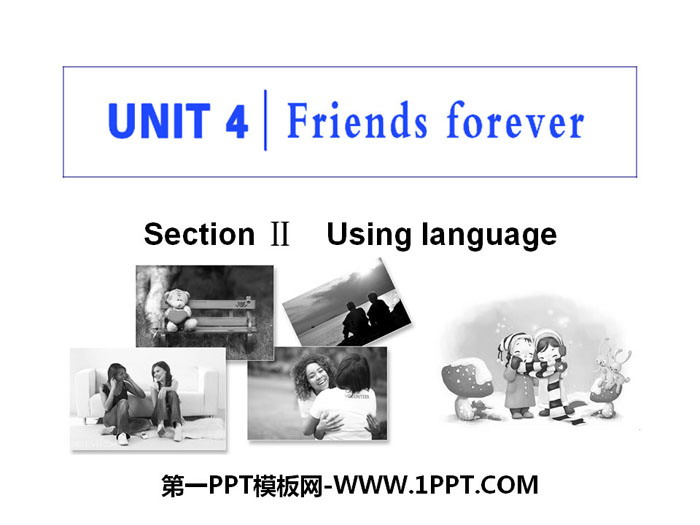 UNIT 4 | Friends forever

Section Ⅱ Using language

第一PPT模板网-WWW.1PPT.COM